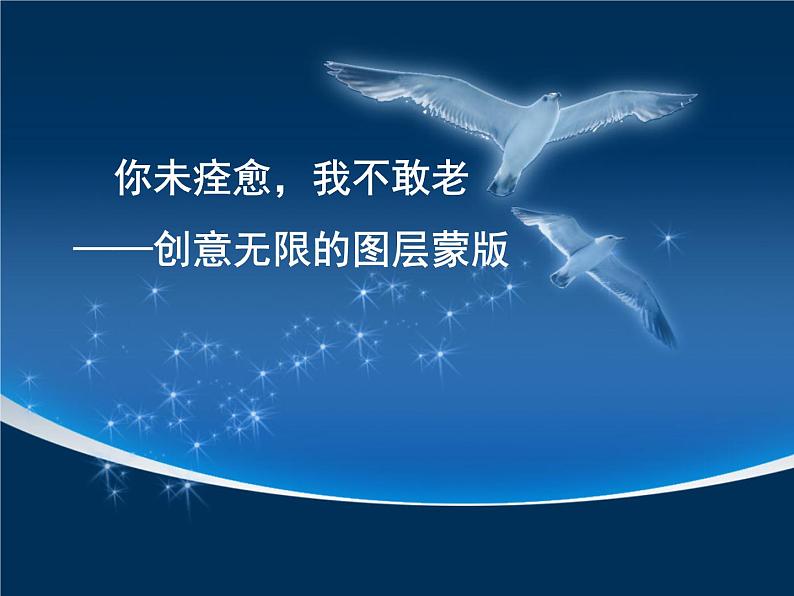 你未痊愈，我不敢老

——创意无限的图层蒙版